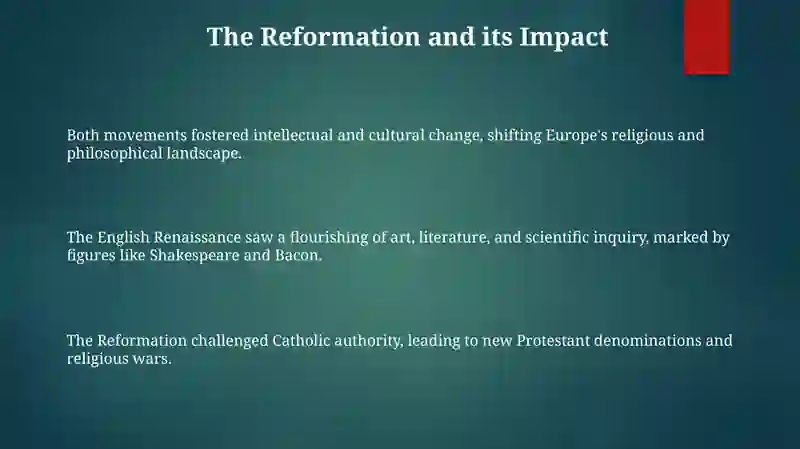 The Reformation and its Impact

Both movements fostered intellectual and cultural change, shifting Europe's religious and philosophical landscape.

The English Renaissance saw a flourishing of art, literature, and scientific inquiry, marked by figures like Shakespeare and Bacon.

The Reformation challenged Catholic authority, leading to new Protestant denominations and religious wars.